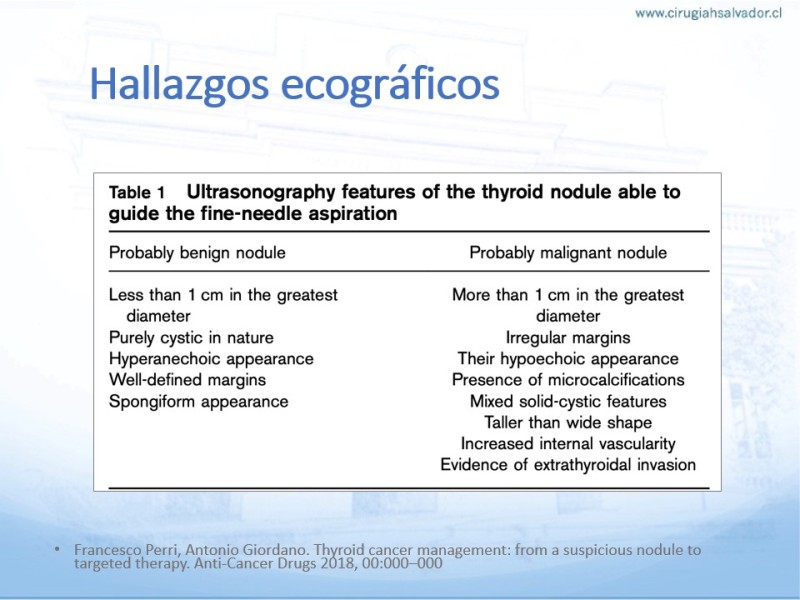 www.cirugiahsalvador.cl

Hallazgos ecográficos

Table 1 Ultrasonography features of the thyroid nodule able to guide the fine-needle aspiration

| Probably benign nodule | Probably malignant nodule |
|---|---|
| Less than 1 cm in the greatest diameter | More than 1 cm in the greatest diameter |
| Purely cystic in nature | Irregular margins |
| Hyperanechoic appearance | Their hypoechoic appearance |
| Well-defined margins | Presence of microcalcifications |
| Spongiform appearance | Mixed solid-cystic features |
| | Taller than wide shape |
| | Increased internal vascularity |
| | Evidence of extrathyroidal invasion |

• Francesco Perri, Antonio Giordano. Thyroid cancer management: from a suspicious nodule to targeted therapy. Anti-Cancer Drugs 2018, 00:000–000